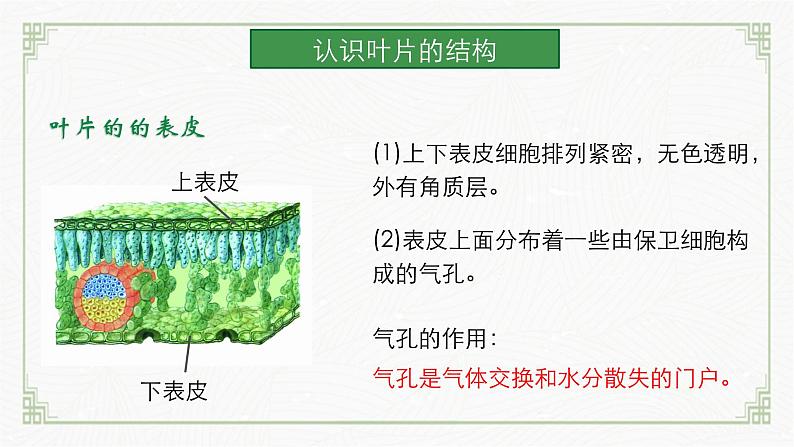 认识叶片的结构

叶片的的表皮

上表皮

下表皮

(1)上下表皮细胞排列紧密，无色透明，外有角质层。

(2)表皮上面分布着一些由保卫细胞构成的气孔。

气孔的作用：

气孔是气体交换和水分散失的门户。